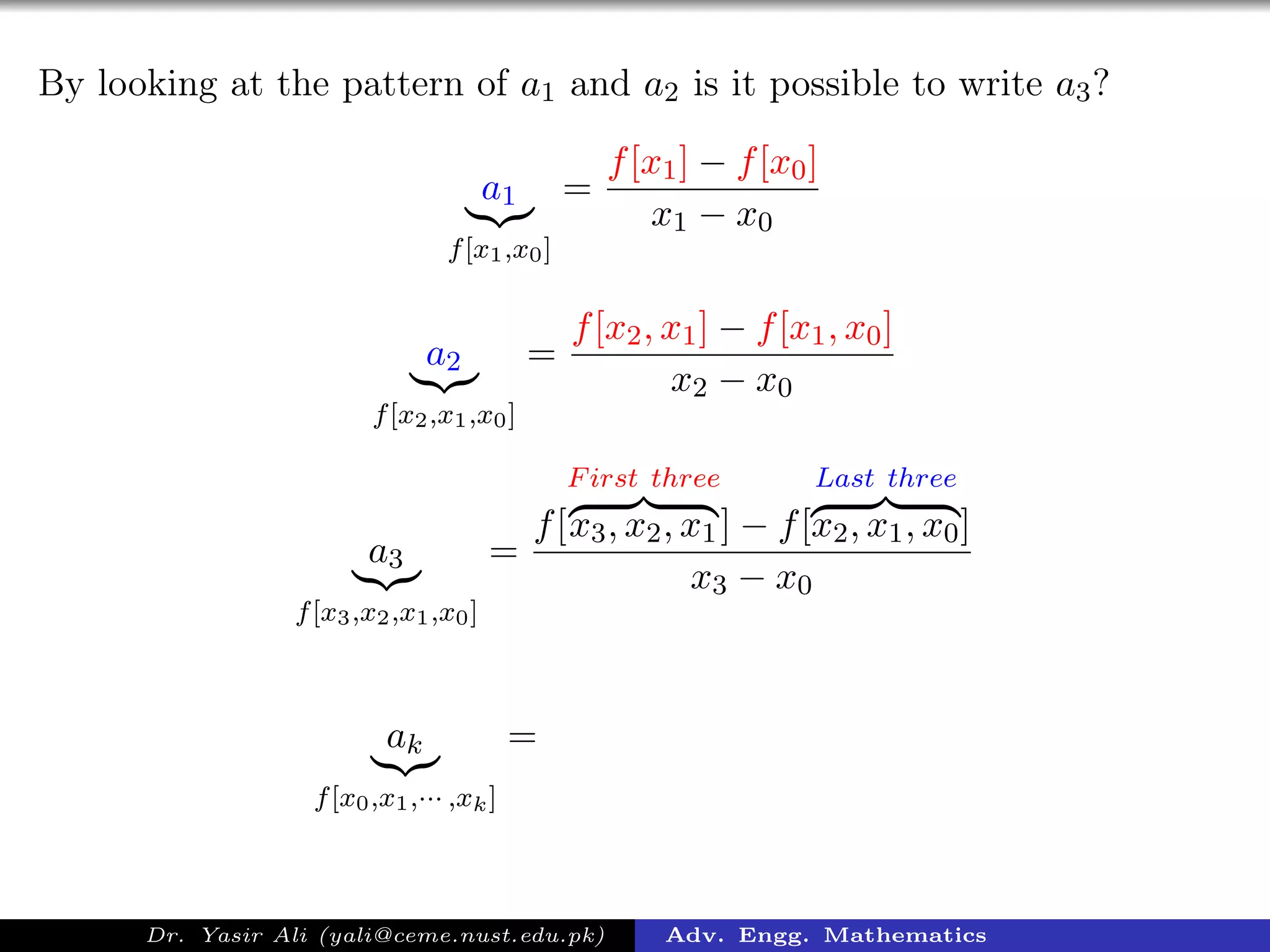 By looking at the pattern of $a_1$ and $a_2$ is it possible to write $a_3$?

$$\underbrace{a_1}_{f[x_1,x_0]} = \frac{f[x_1] - f[x_0]}{x_1 - x_0}$$

$$\underbrace{a_2}_{f[x_2,x_1,x_0]} = \frac{f[x_2, x_1] - f[x_1, x_0]}{x_2 - x_0}$$

$$\underbrace{a_3}_{f[x_3,x_2,x_1,x_0]} = \frac{f[\overbrace{x_3, x_2, x_1}^{First\ three}] - f[\overbrace{x_2, x_1, x_0}^{Last\ three}]}{x_3 - x_0}$$

$$\underbrace{a_k}_{f[x_0,x_1,\cdots,x_k]} =$$

Dr. Yasir Ali (yali@ceme.nust.edu.pk) Adv. Engg. Mathematics